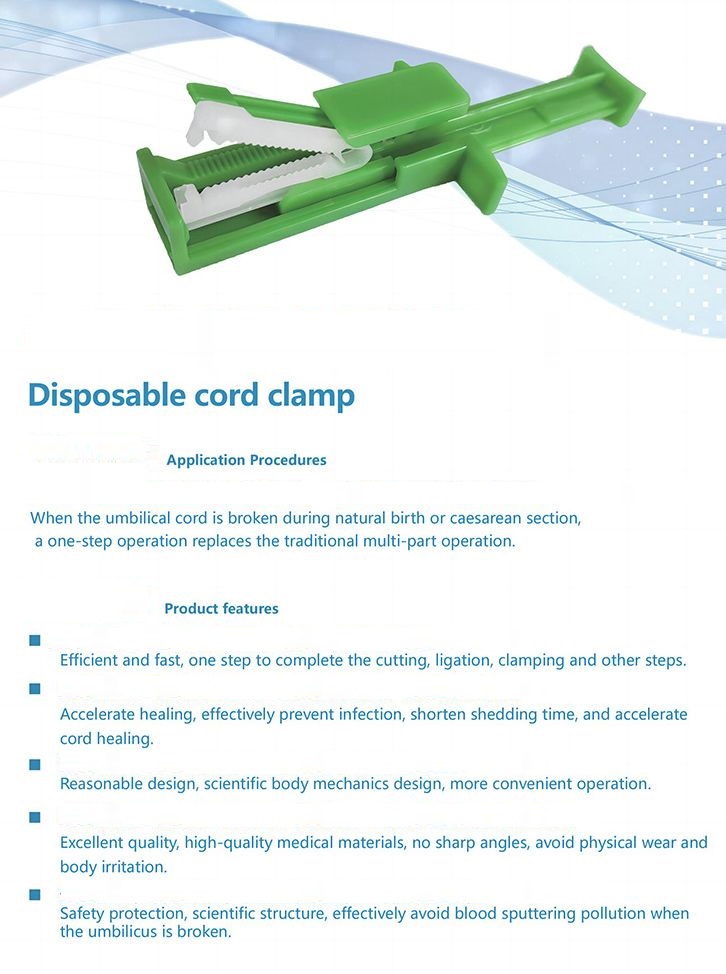 Disposable cord clamp

Application Procedures

When the umbilical cord is broken during natural birth or caesarean section, a one-step operation replaces the traditional multi-part operation.

Product features

Efficient and fast, one step to complete the cutting, ligation, clamping and other steps.

Accelerate healing, effectively prevent infection, shorten shedding time, and accelerate cord healing.

Reasonable design, scientific body mechanics design, more convenient operation.

Excellent quality, high-quality medical materials, no sharp angles, avoid physical wear and body irritation.

Safety protection, scientific structure, effectively avoid blood sputtering pollution when the umbilicus is broken.